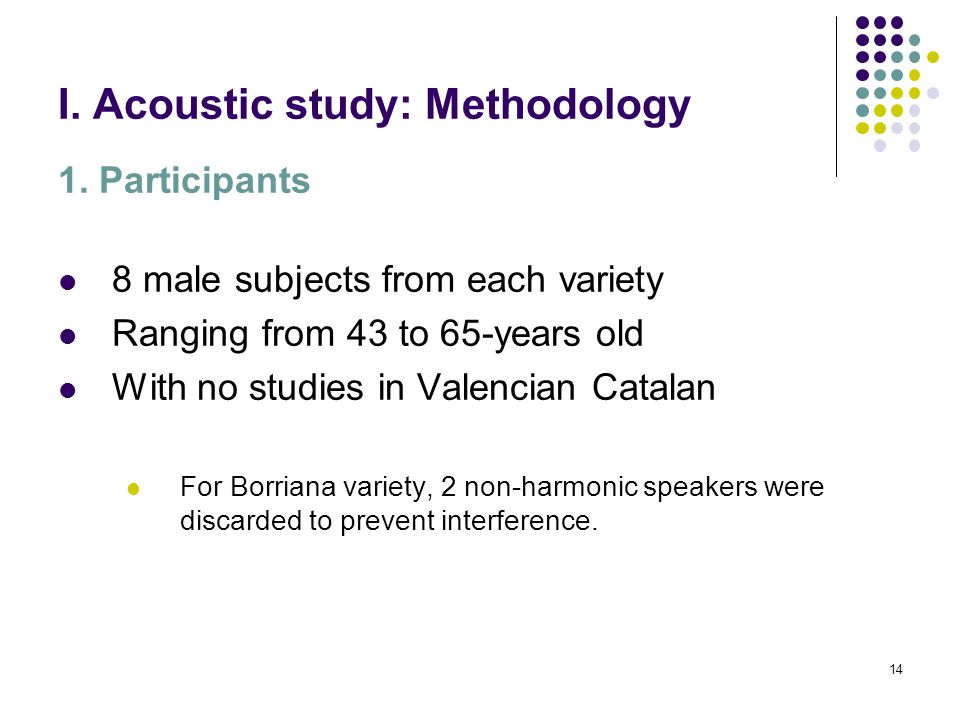 I. Acoustic study: Methodology

1. Participants

- 8 male subjects from each variety
- Ranging from 43 to 65-years old
- With no studies in Valencian Catalan

  - For Borriana variety, 2 non-harmonic speakers were discarded to prevent interference.

14